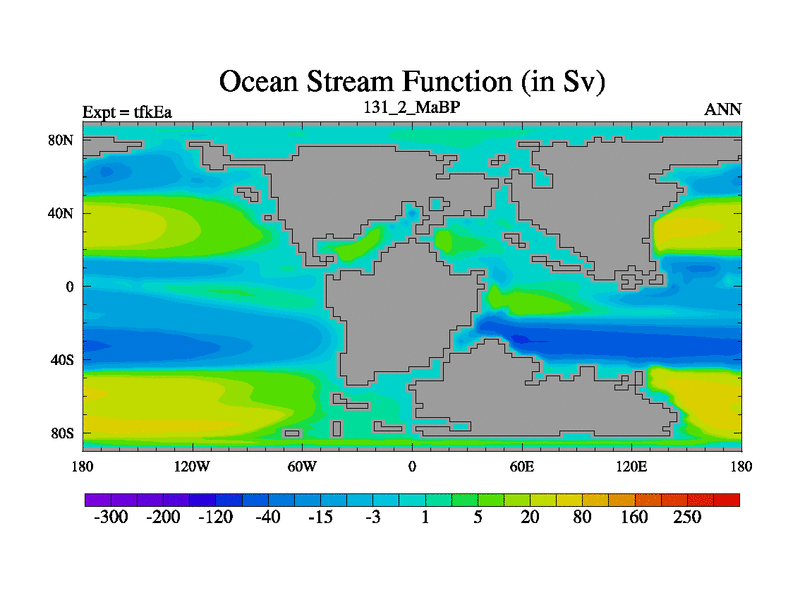 Ocean Stream Function (in Sv)

Expt = tfkEa
131_2_MaBP
ANN

80N
40N
0
40S
80S

180
120W
60W
0
60E
120E
180

-300
-200
-120
-40
-15
-3
1
5
20
80
160
250